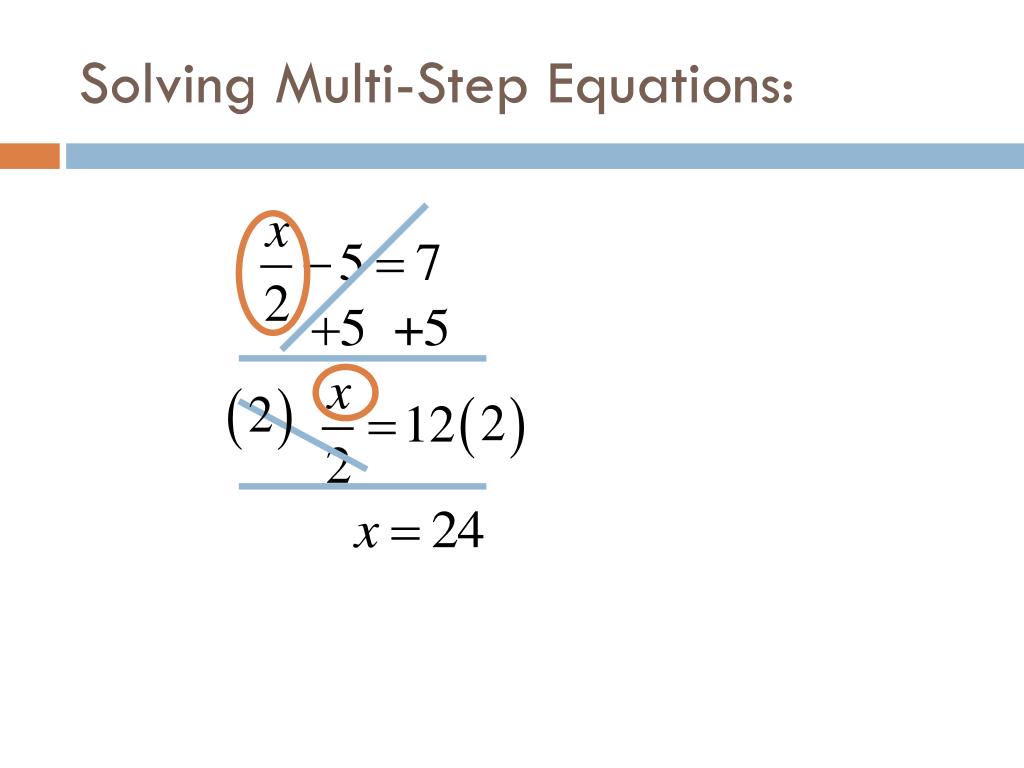 Solving Multi-Step Equations:

$\frac{x}{2} - 5 = 7$

$+5 \quad +5$

$(2)\ \frac{x}{2} = 12(2)$

$x = 24$